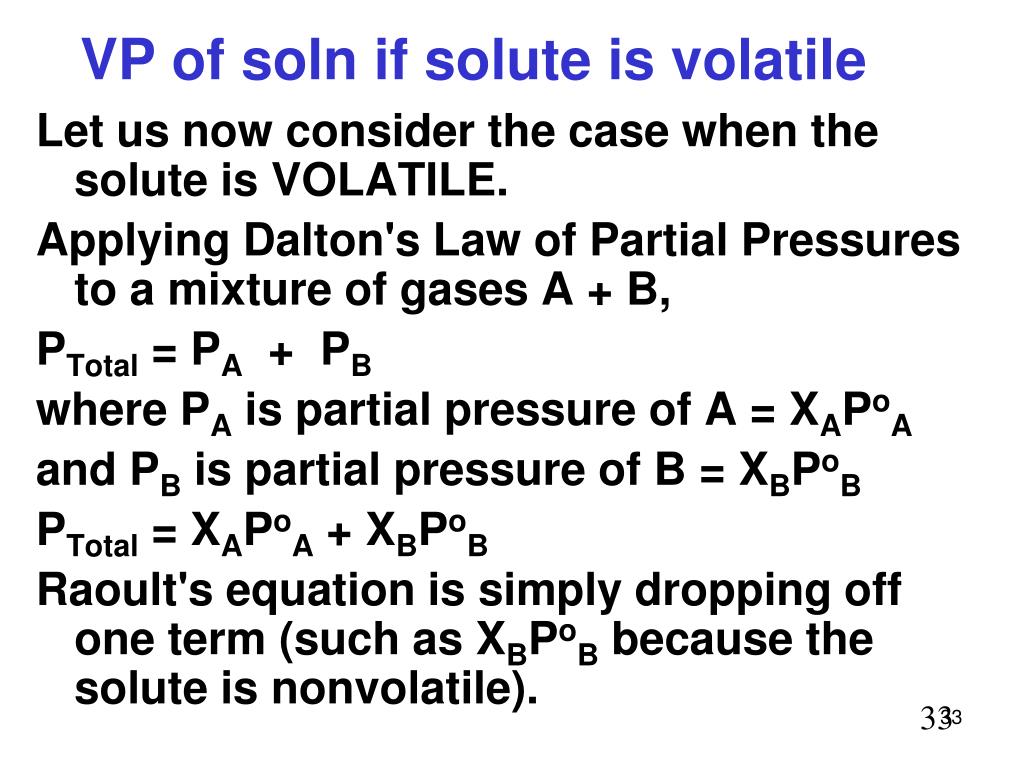 VP of soln if solute is volatile

Let us now consider the case when the solute is VOLATILE.

Applying Dalton's Law of Partial Pressures to a mixture of gases A + B,

$P_{Total} = P_A + P_B$

where $P_A$ is partial pressure of A = $X_A P^o_A$

and $P_B$ is partial pressure of B = $X_B P^o_B$

$P_{Total} = X_A P^o_A + X_B P^o_B$

Raoult's equation is simply dropping off one term (such as $X_B P^o_B$ because the solute is nonvolatile).

33
33